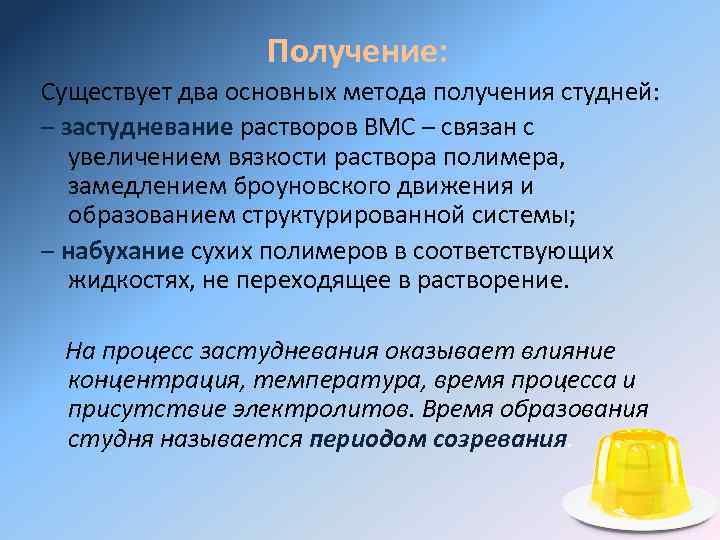 Получение:

Существует два основных метода получения студней:

– застудневание растворов ВМС – связан с увеличением вязкости раствора полимера, замедлением броуновского движения и образованием структурированной системы;

– набухание сухих полимеров в соответствующих жидкостях, не переходящее в растворение.

На процесс застудневания оказывает влияние концентрация, температура, время процесса и присутствие электролитов. Время образования студня называется периодом созревания.